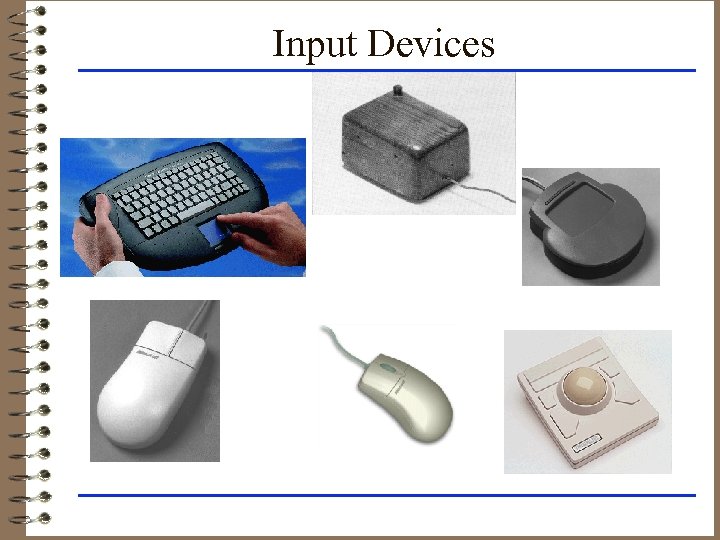 Input Devices